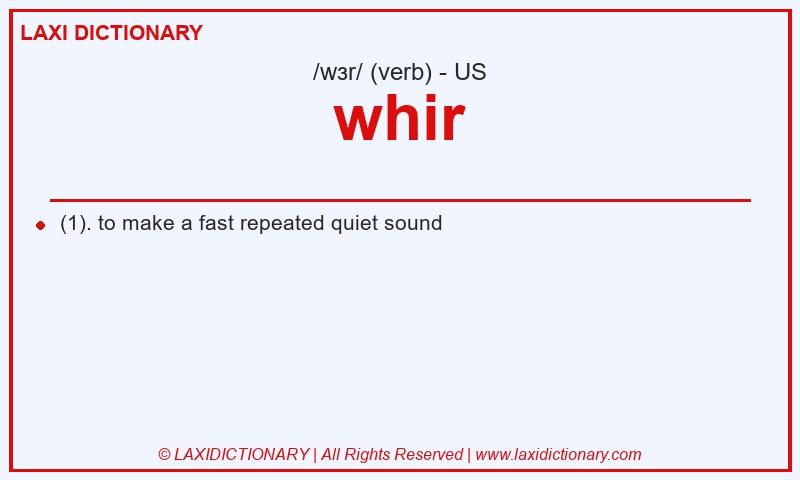 LAXI DICTIONARY

/wɜr/ (verb) - US

whir

(1). to make a fast repeated quiet sound

© LAXIDICTIONARY | All Rights Reserved | www.laxidictionary.com